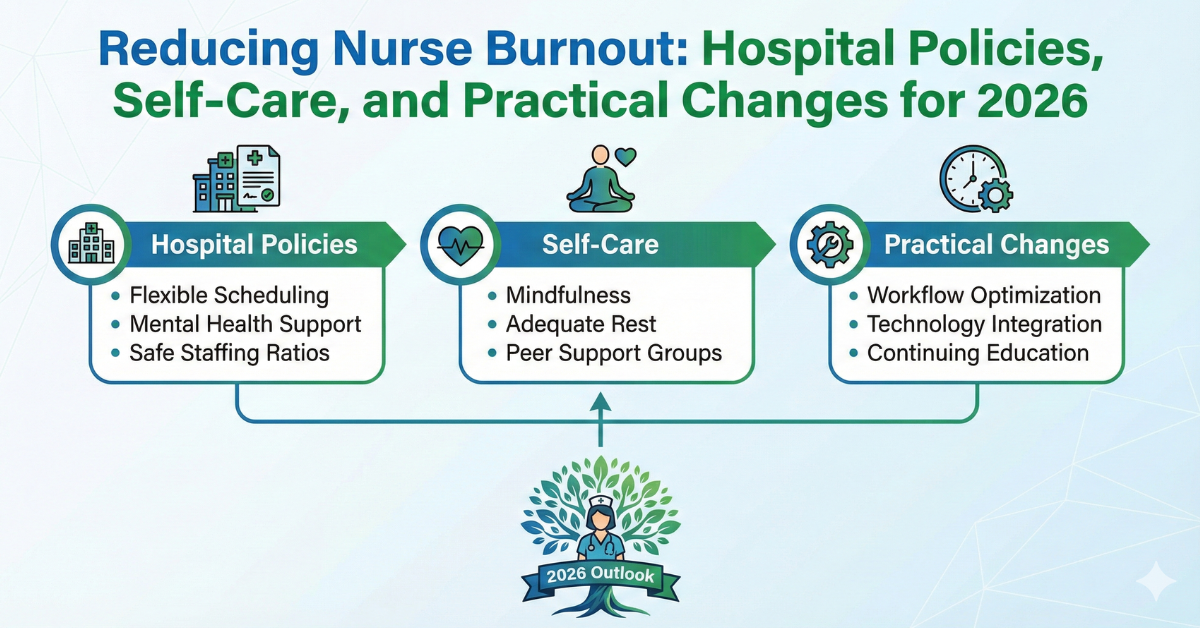 Reducing Nurse Burnout: Hospital Policies, Self-Care, and Practical Changes for 2026

Hospital Policies
• Flexible Scheduling
• Mental Health Support
• Safe Staffing Ratios

Self-Care
• Mindfulness
• Adequate Rest
• Peer Support Groups

Practical Changes
• Workflow Optimization
• Technology Integration
• Continuing Education

2026 Outlook